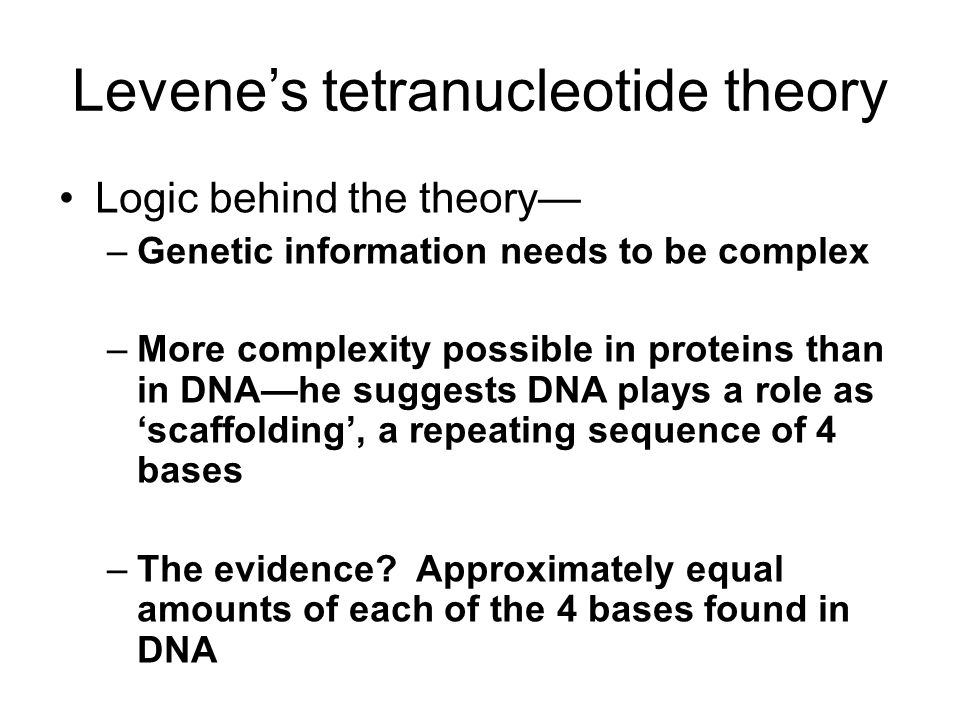 Levene’s tetranucleotide theory

• Logic behind the theory—
– Genetic information needs to be complex

– More complexity possible in proteins than in DNA—he suggests DNA plays a role as ‘scaffolding’, a repeating sequence of 4 bases

– The evidence? Approximately equal amounts of each of the 4 bases found in DNA